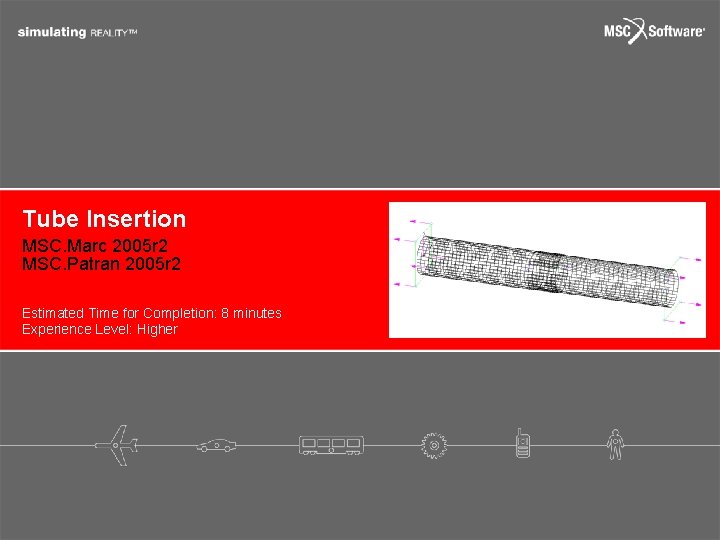 simulating REALITY™

MSC Software®

Tube Insertion

MSC.Marc 2005r2
MSC.Patran 2005r2

Estimated Time for Completion: 8 minutes
Experience Level: Higher